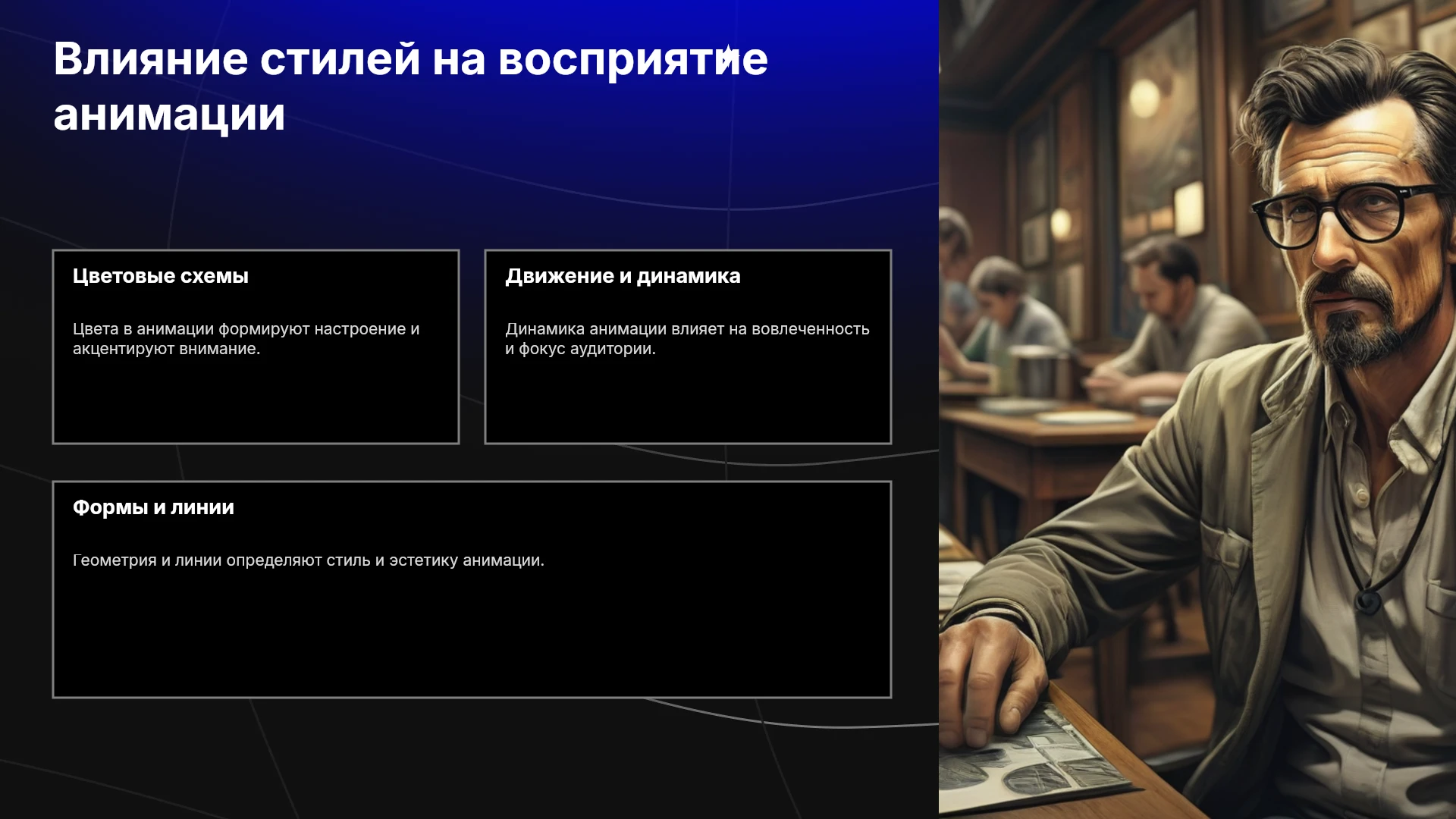 Влияние стилей на восприятие анимации

Цветовые схемы

Цвета в анимации формируют настроение и акцентируют внимание.

Движение и динамика

Динамика анимации влияет на вовлеченность и фокус аудитории.

Формы и линии

Геометрия и линии определяют стиль и эстетику анимации.